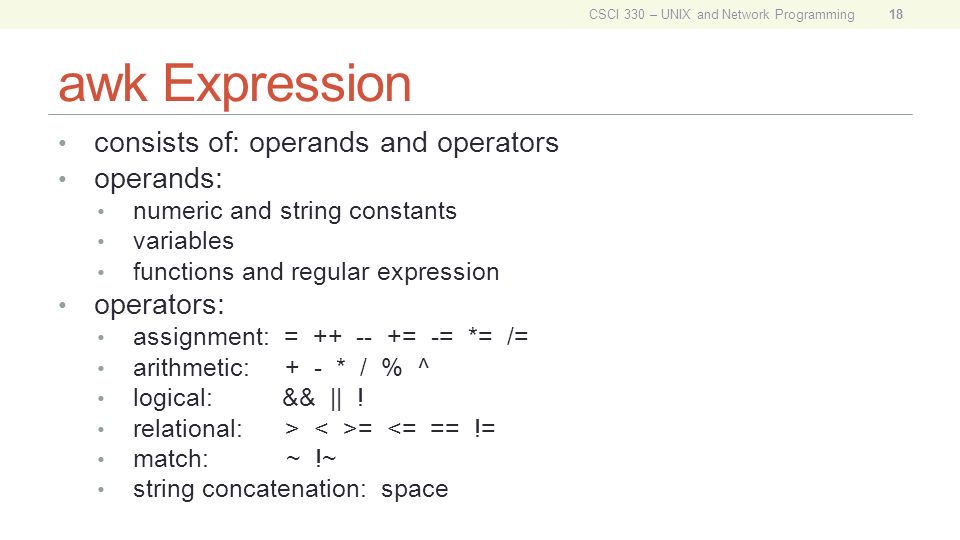 CSCI 330 – UNIX and Network Programming 18

awk Expression

• consists of: operands and operators
• operands:
  • numeric and string constants
  • variables
  • functions and regular expression
• operators:
  • assignment: = ++ -- += -= *= /=
  • arithmetic: + - * / % ^
  • logical: && || !
  • relational: > < >= <= == !=
  • match: ~ !~
  • string concatenation: space